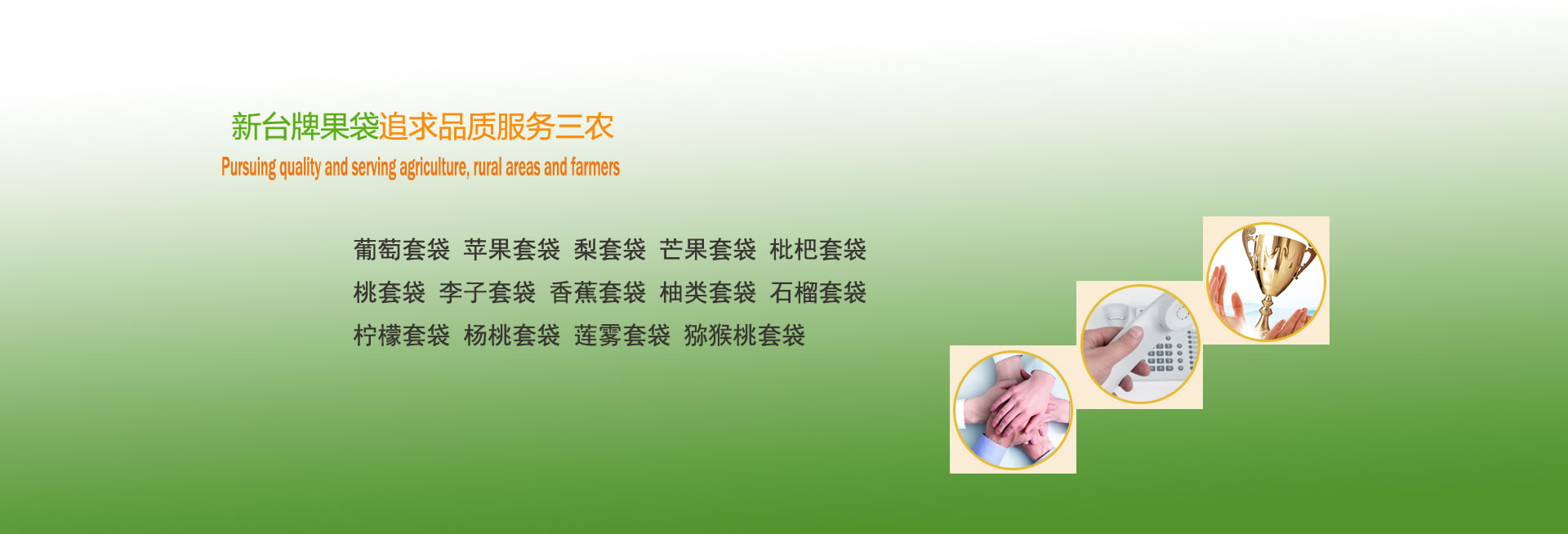 新台牌果袋追求品质服务三农
Pursuing quality and serving agriculture, rural areas and farmers

葡萄套袋 苹果套袋 梨套袋 芒果套袋 枇杷套袋
桃套袋 李子套袋 香蕉套袋 柚类套袋 石榴套袋
柠檬套袋 杨桃套袋 莲雾套袋 猕猴桃套袋